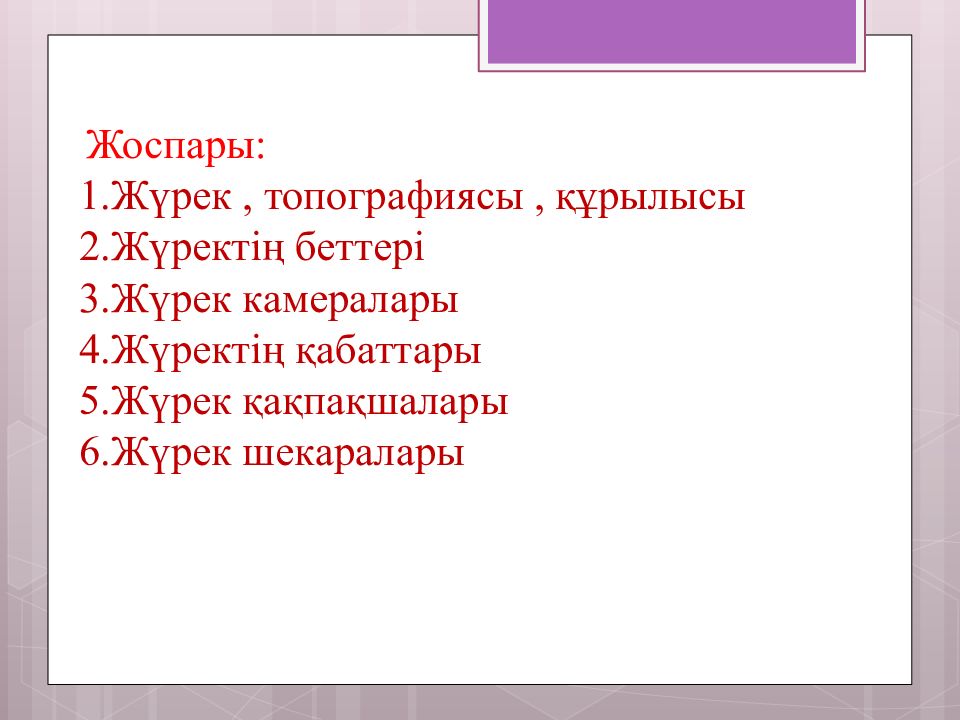 Жоспары:
1.Жүрек , топографиясы , құрылысы
2.Жүректің беттері
3.Жүрек камералары
4.Жүректің қабаттары
5.Жүрек қақпақшалары
6.Жүрек шекаралары